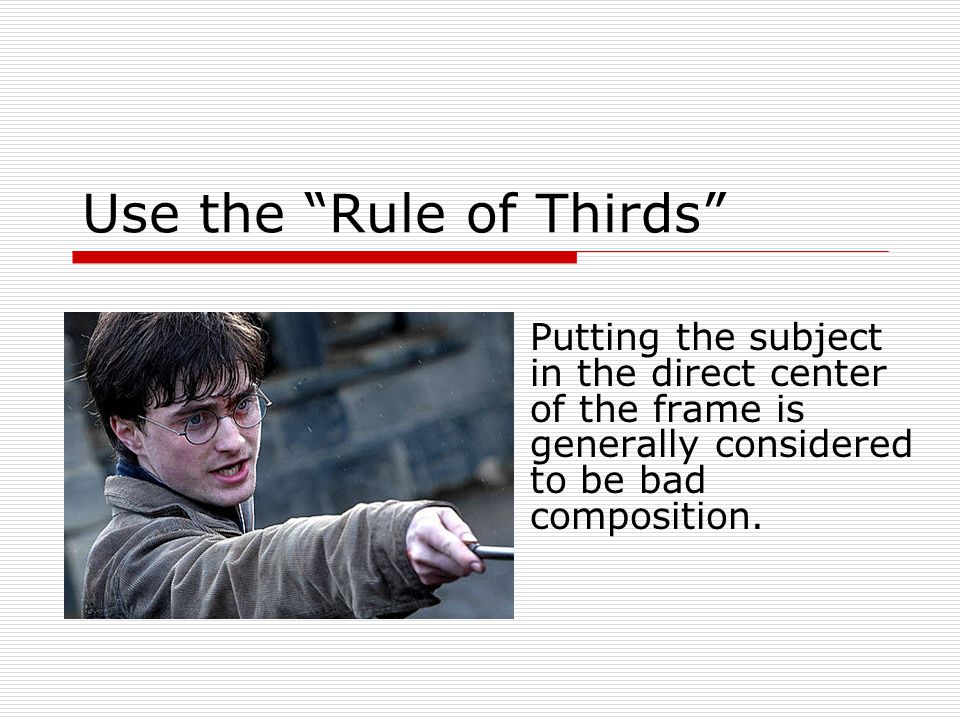 Use the “Rule of Thirds”

Putting the subject in the direct center of the frame is generally considered to be bad composition.